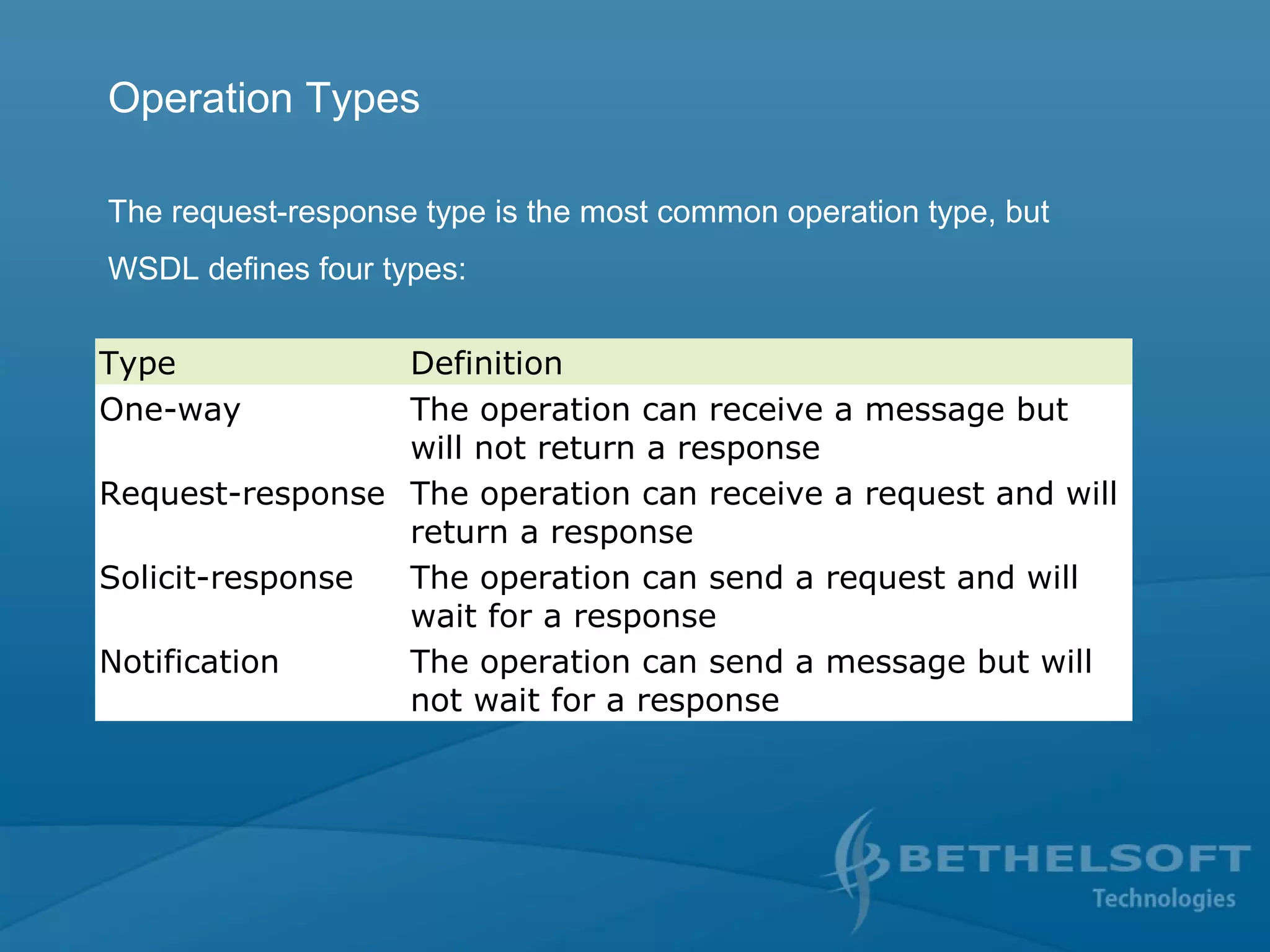 Operation Types

The request-response type is the most common operation type, but WSDL defines four types:

| Type | Definition |
|---|---|
| One-way | The operation can receive a message but will not return a response |
| Request-response | The operation can receive a request and will return a response |
| Solicit-response | The operation can send a request and will wait for a response |
| Notification | The operation can send a message but will not wait for a response |

BETHELSOFT
Technologies